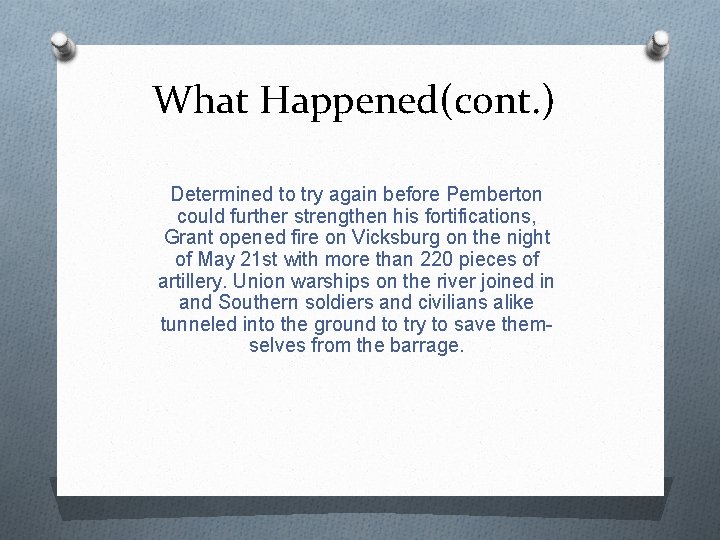 What Happened(cont.)

Determined to try again before Pemberton could further strengthen his fortifications, Grant opened fire on Vicksburg on the night of May 21st with more than 220 pieces of artillery. Union warships on the river joined in and Southern soldiers and civilians alike tunneled into the ground to try to save themselves from the barrage.